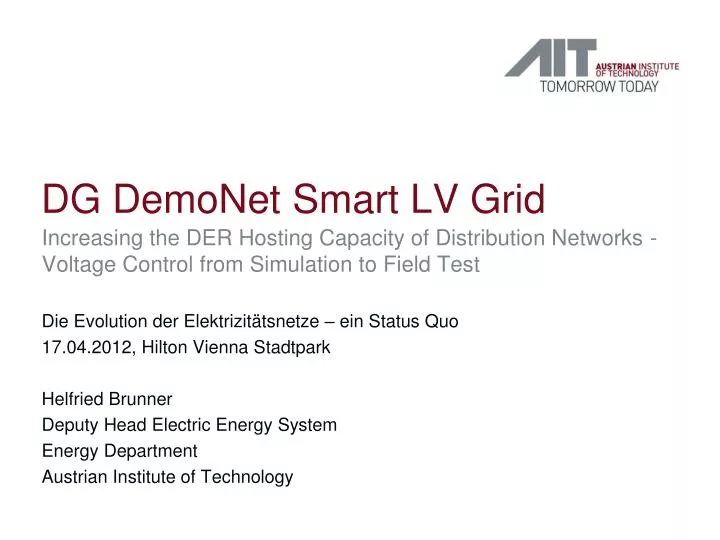 AIT AUSTRIAN INSTITUTE OF TECHNOLOGY
TOMORROW TODAY

DG DemoNet Smart LV Grid

Increasing the DER Hosting Capacity of Distribution Networks - Voltage Control from Simulation to Field Test

Die Evolution der Elektrizitätsnetze – ein Status Quo
17.04.2012, Hilton Vienna Stadtpark

Helfried Brunner
Deputy Head Electric Energy System
Energy Department
Austrian Institute of Technology